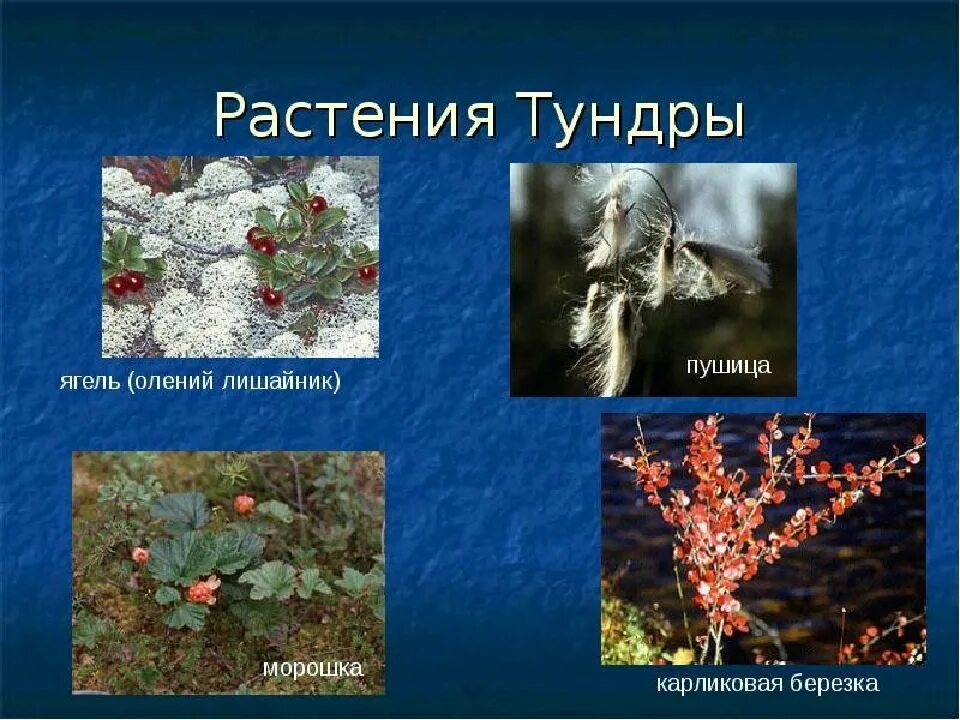 Растения Тундры

ягель (олений лишайник)

пушица

морошка

карликовая березка